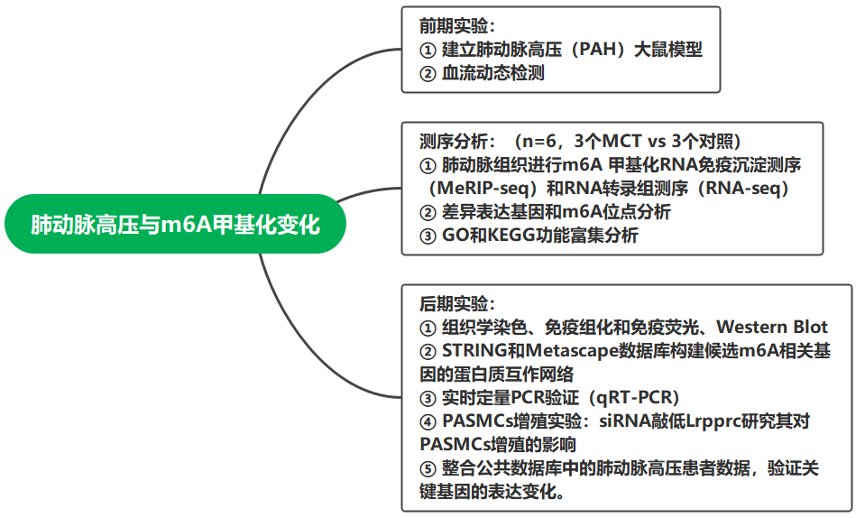 肺动脉高压与m6A甲基化变化

前期实验：
① 建立肺动脉高压（PAH）大鼠模型
② 血流动态检测

测序分析：（n=6，3个MCT vs 3个对照）
① 肺动脉组织进行m6A 甲基化RNA免疫沉淀测序（MeRIP-seq）和RNA转录组测序（RNA-seq）
② 差异表达基因和m6A位点分析
③ GO和KEGG功能富集分析

后期实验：
① 组织学染色、免疫组化和免疫荧光、Western Blot
② STRING和Metascape数据库构建候选m6A相关基因的蛋白质互作网络
③ 实时定量PCR验证（qRT-PCR）
④ PASMCs增殖实验：siRNA敲低Lrpprc研究其对PASMCs增殖的影响
⑤ 整合公共数据库中的肺动脉高压患者数据，验证关键基因的表达变化。